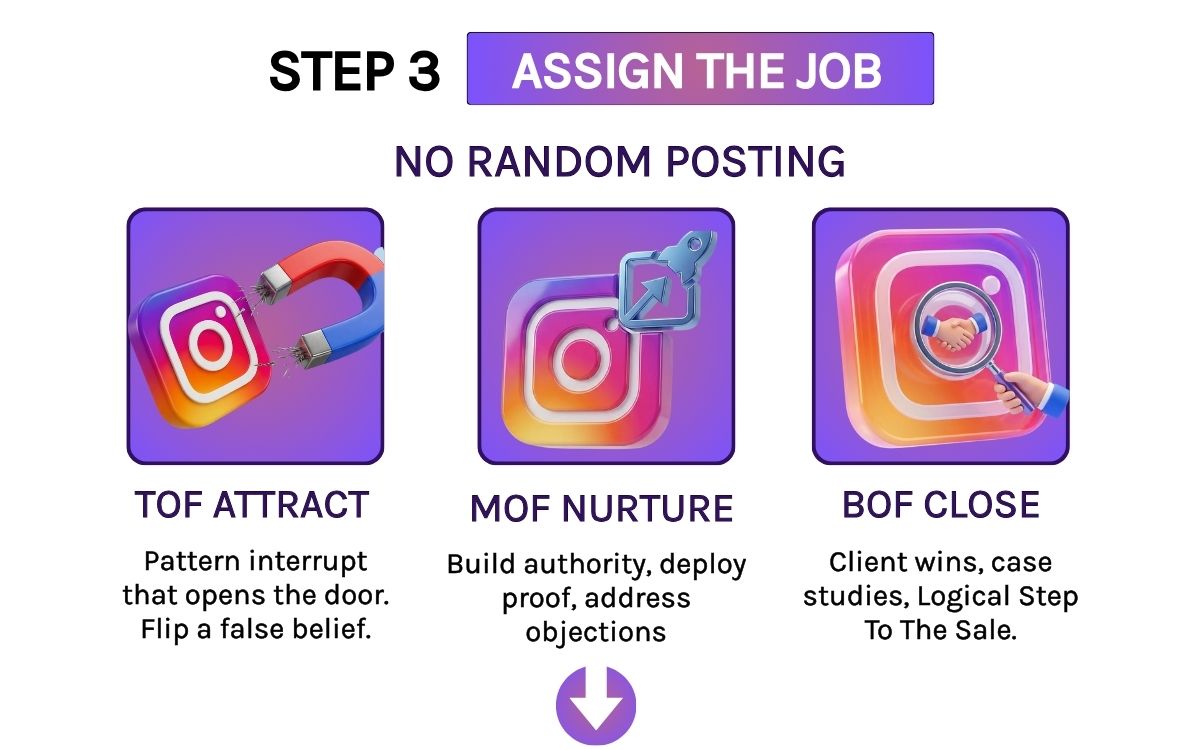 STEP 3 ASSIGN THE JOB

NO RANDOM POSTING

TOF ATTRACT

Pattern interrupt that opens the door. Flip a false belief.

MOF NURTURE

Build authority, deploy proof, address objections

BOF CLOSE

Client wins, case studies, Logical Step To The Sale.